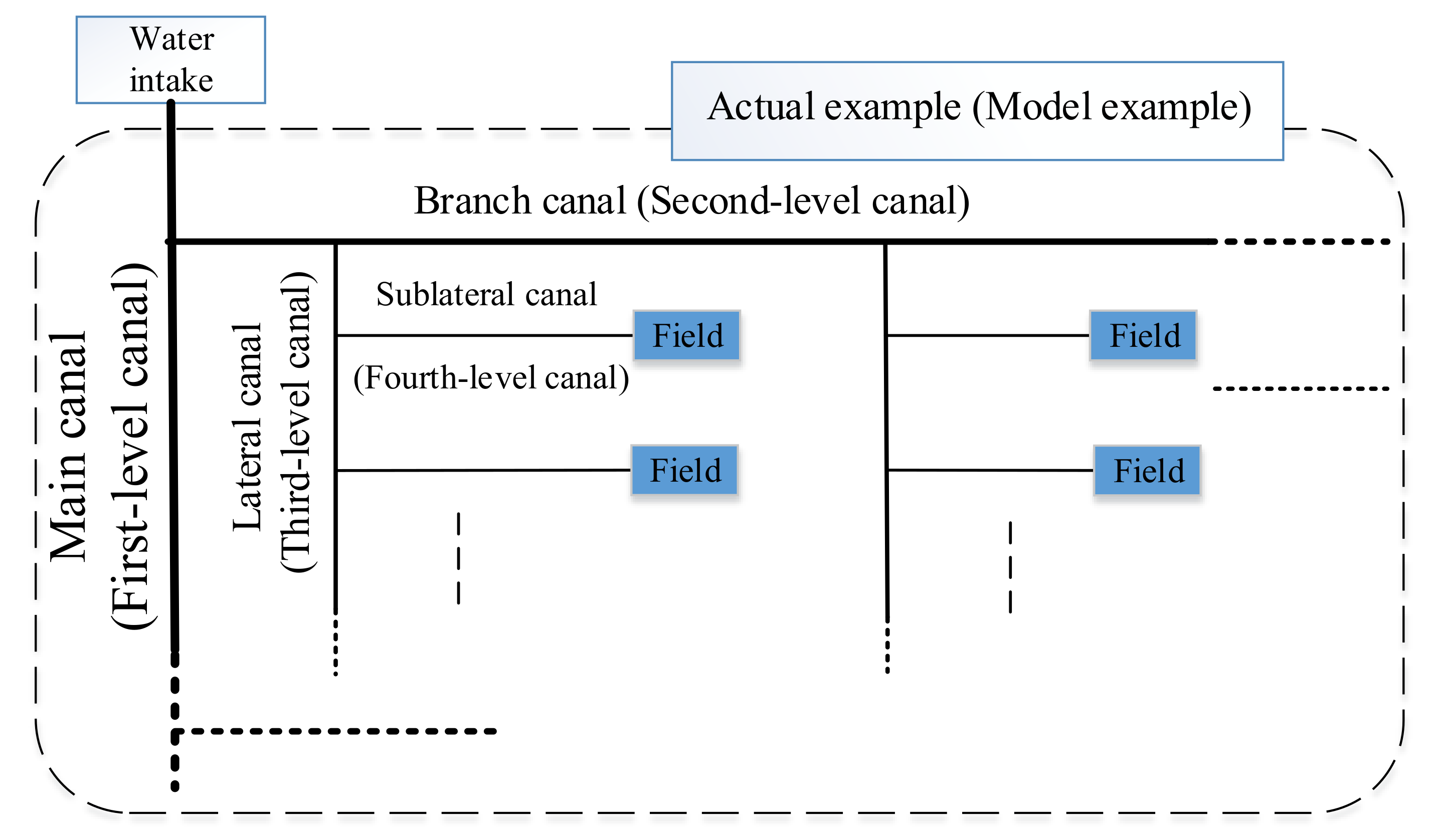 Water intake

Actual example (Model example)

Branch canal (Second-level canal)

Main canal (First-level canal)

Lateral canal (Third-level canal)

Sublateral canal

(Fourth-level canal)

Field

Field

Field

Field